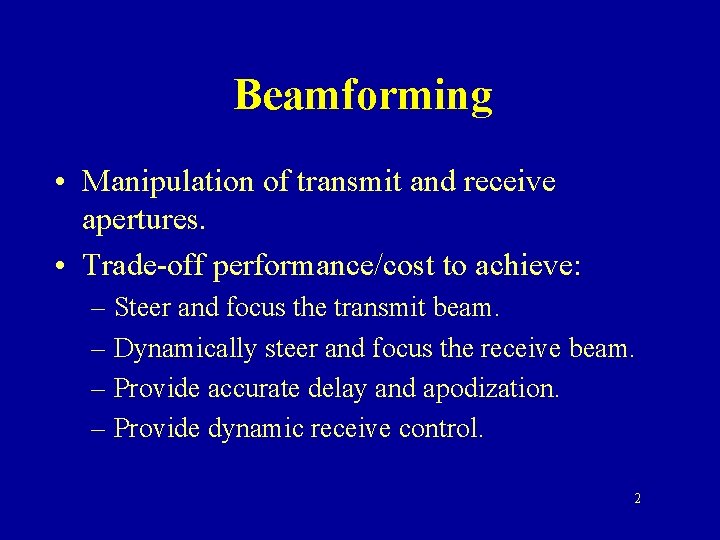 Beamforming

• Manipulation of transmit and receive apertures.
• Trade-off performance/cost to achieve:
– Steer and focus the transmit beam.
– Dynamically steer and focus the receive beam.
– Provide accurate delay and apodization.
– Provide dynamic receive control.

2